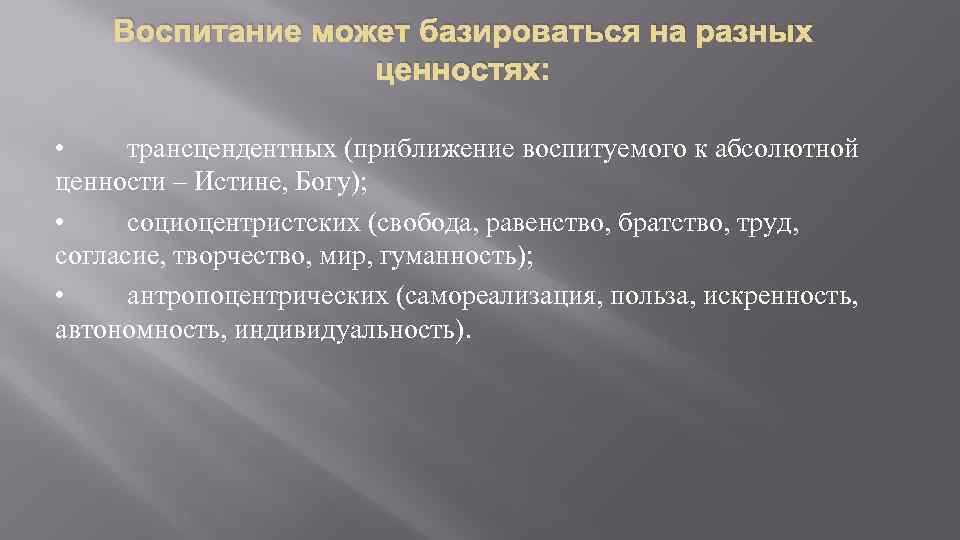 Воспитание может базироваться на разных ценностях:

• трансцендентных (приближение воспитуемого к абсолютной ценности – Истине, Богу);

• социоцентристских (свобода, равенство, братство, труд, согласие, творчество, мир, гуманность);

• антропоцентрических (самореализация, польза, искренность, автономность, индивидуальность).